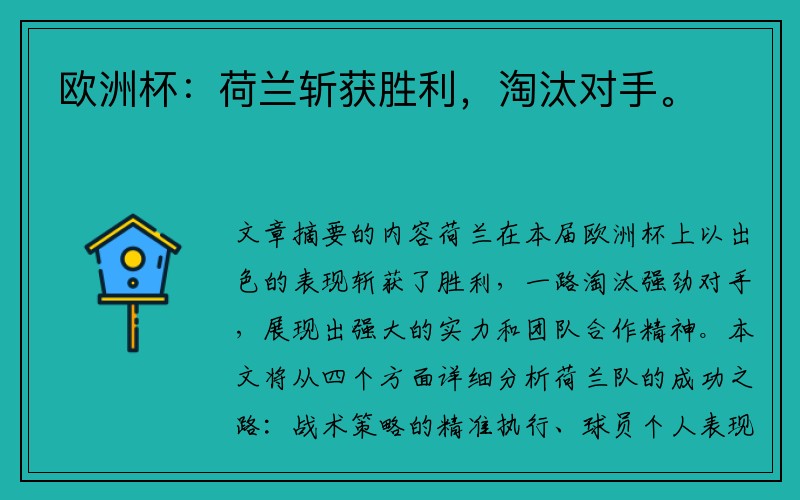 欧洲杯：荷兰斩获胜利，淘汰对手。

文章摘要的内容荷兰在本届欧洲杯上以出色的表现斩获了胜利，一路淘汰强劲对手，展现出强大的实力和团队合作精神。本文将从四个方面详细分析荷兰队的成功之路：战术策略的精准执行、球员个人表现